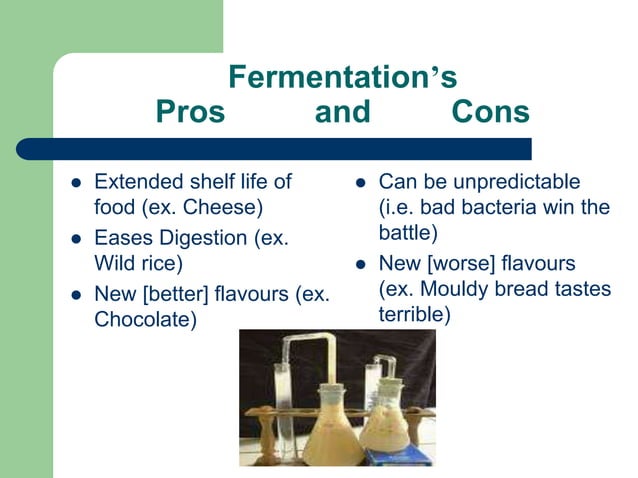 Fermentation's
Pros and Cons

- Extended shelf life of food (ex. Cheese)
- Eases Digestion (ex. Wild rice)
- New [better] flavours (ex. Chocolate)

- Can be unpredictable (i.e. bad bacteria win the battle)
- New [worse] flavours (ex. Mouldy bread tastes terrible)